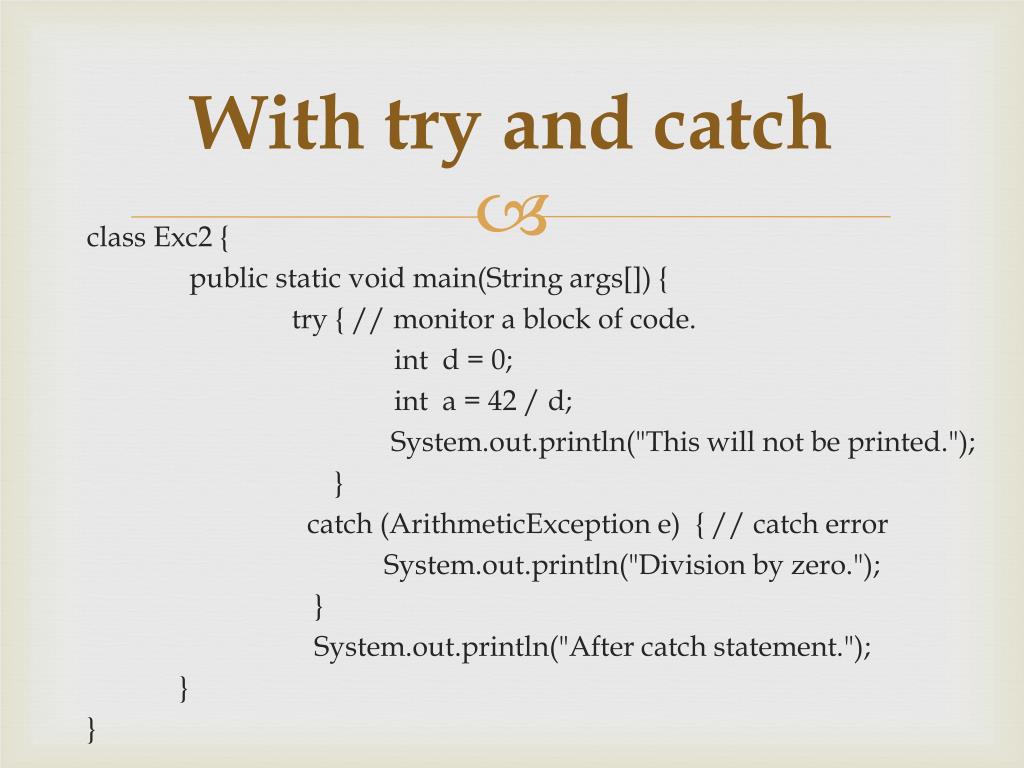 With try and catch

class Exc2 {
public static void main(String args[]) {
try { // monitor a block of code.
int d = 0;
int a = 42 / d;
System.out.println("This will not be printed.");
}
catch (ArithmeticException e) { // catch error
System.out.println("Division by zero.");
}
System.out.println("After catch statement.");
}
}